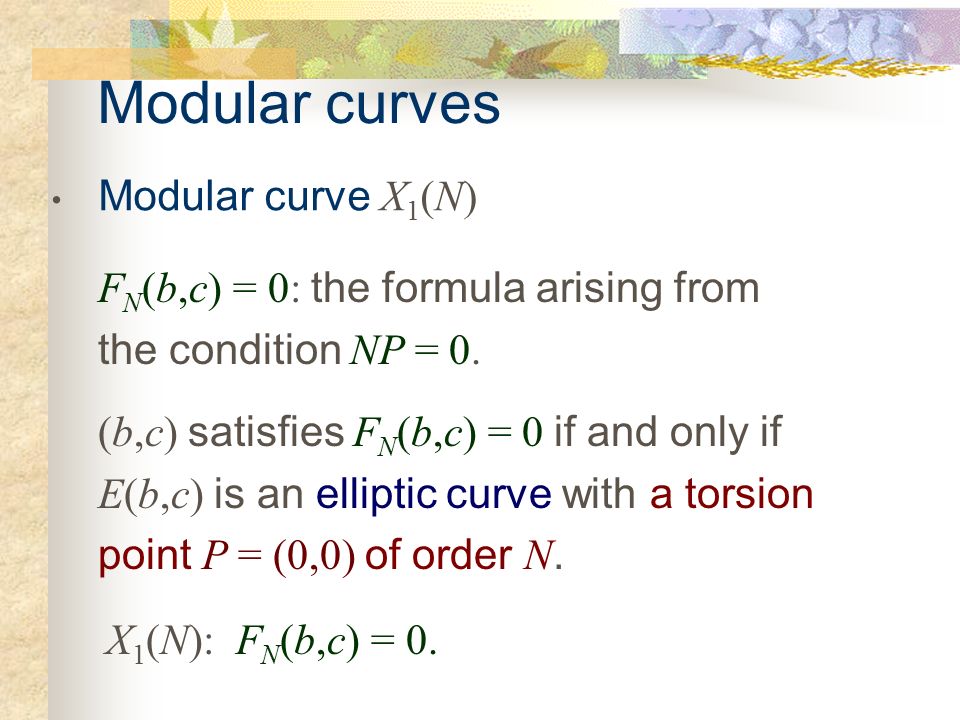 Modular curves

• Modular curve $X_1(N)$

$F_N(b,c) = 0$: the formula arising from the condition $NP = 0$.

$(b,c)$ satisfies $F_N(b,c) = 0$ if and only if $E(b,c)$ is an elliptic curve with a torsion point $P = (0,0)$ of order $N$.

$X_1(N)$: $F_N(b,c) = 0$.